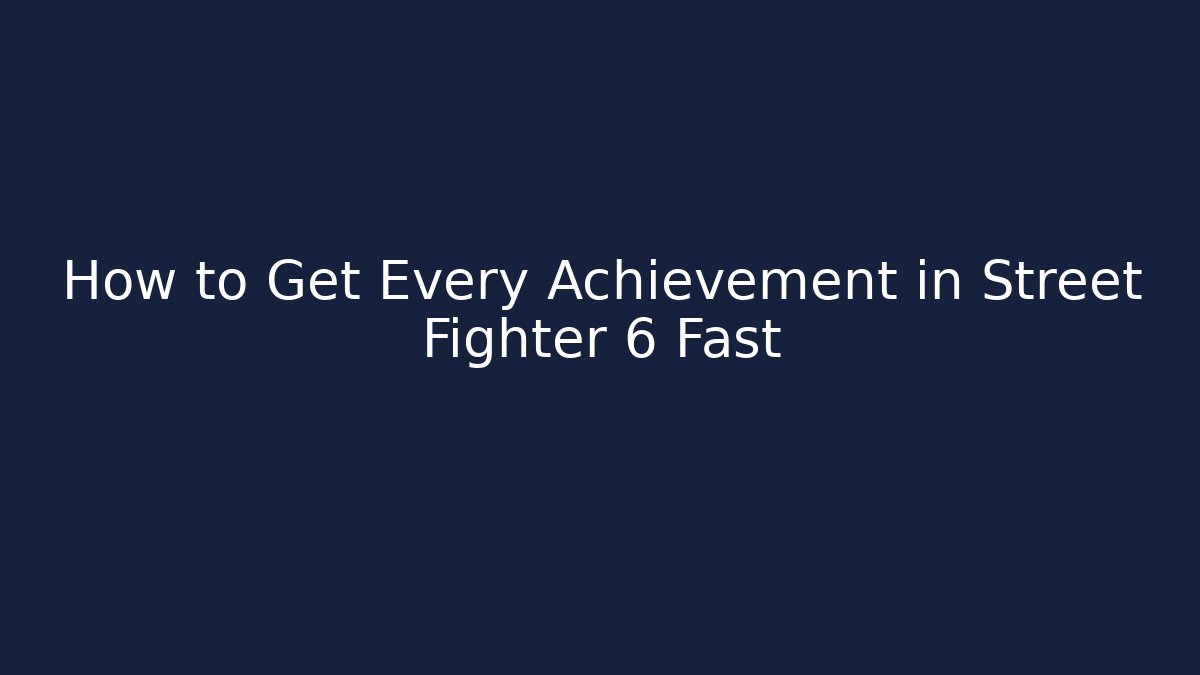 How to Get Every Achievement in Street Fighter 6 Fast